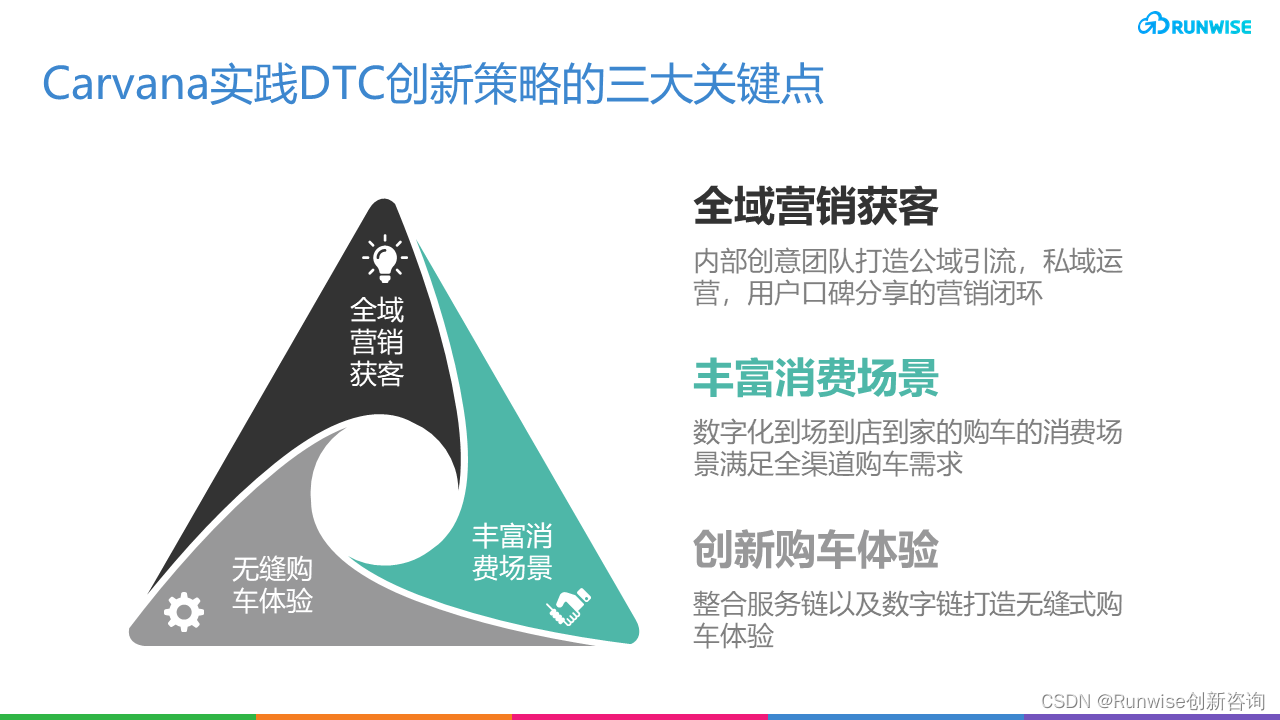 RUNWISE

Carvana实践DTC创新策略的三大关键点

全域营销获客

丰富消费场景

无缝购车体验

全域营销获客

内部创意团队打造公域引流，私域运营，用户口碑分享的营销闭环

丰富消费场景

数字化到场到店到家的购车的消费场景满足全渠道购车需求

创新购车体验

整合服务链以及数字链打造无缝式购车体验

CSDN @Runwise创新咨询